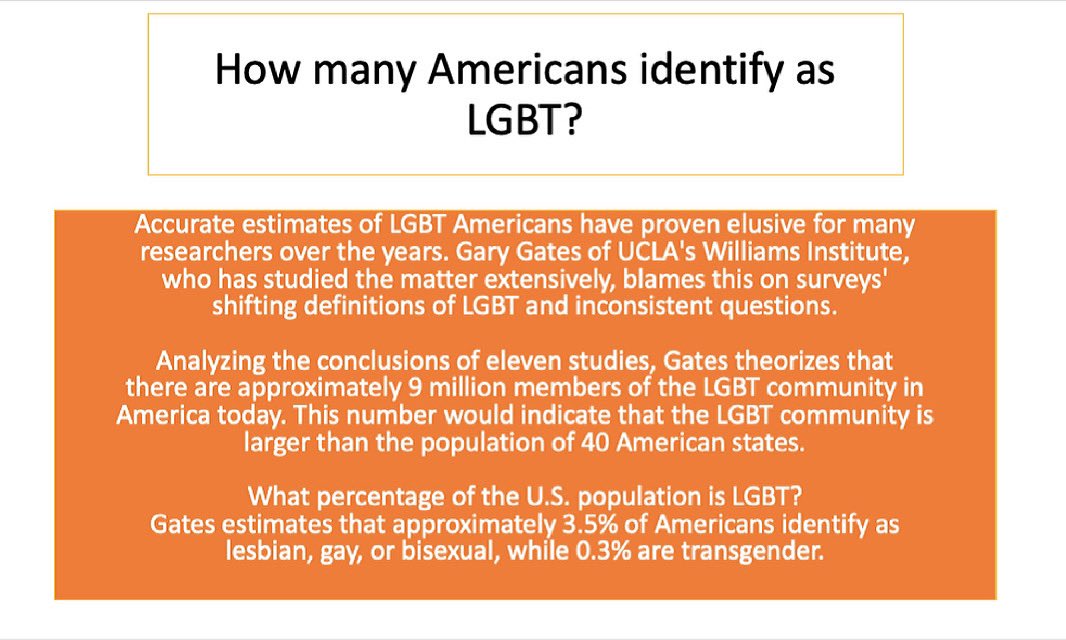 How many Americans identify as LGBT?

Accurate estimates of LGBT Americans have proven elusive for many researchers over the years. Gary Gates of UCLA's Williams Institute, who has studied the matter extensively, blames this on surveys' shifting definitions of LGBT and inconsistent questions.

Analyzing the conclusions of eleven studies, Gates theorizes that there are approximately 9 million members of the LGBT community in America today. This number would indicate that the LGBT community is larger than the population of 40 American states.

What percentage of the U.S. population is LGBT?
Gates estimates that approximately 3.5% of Americans identify as lesbian, gay, or bisexual, while 0.3% are transgender.